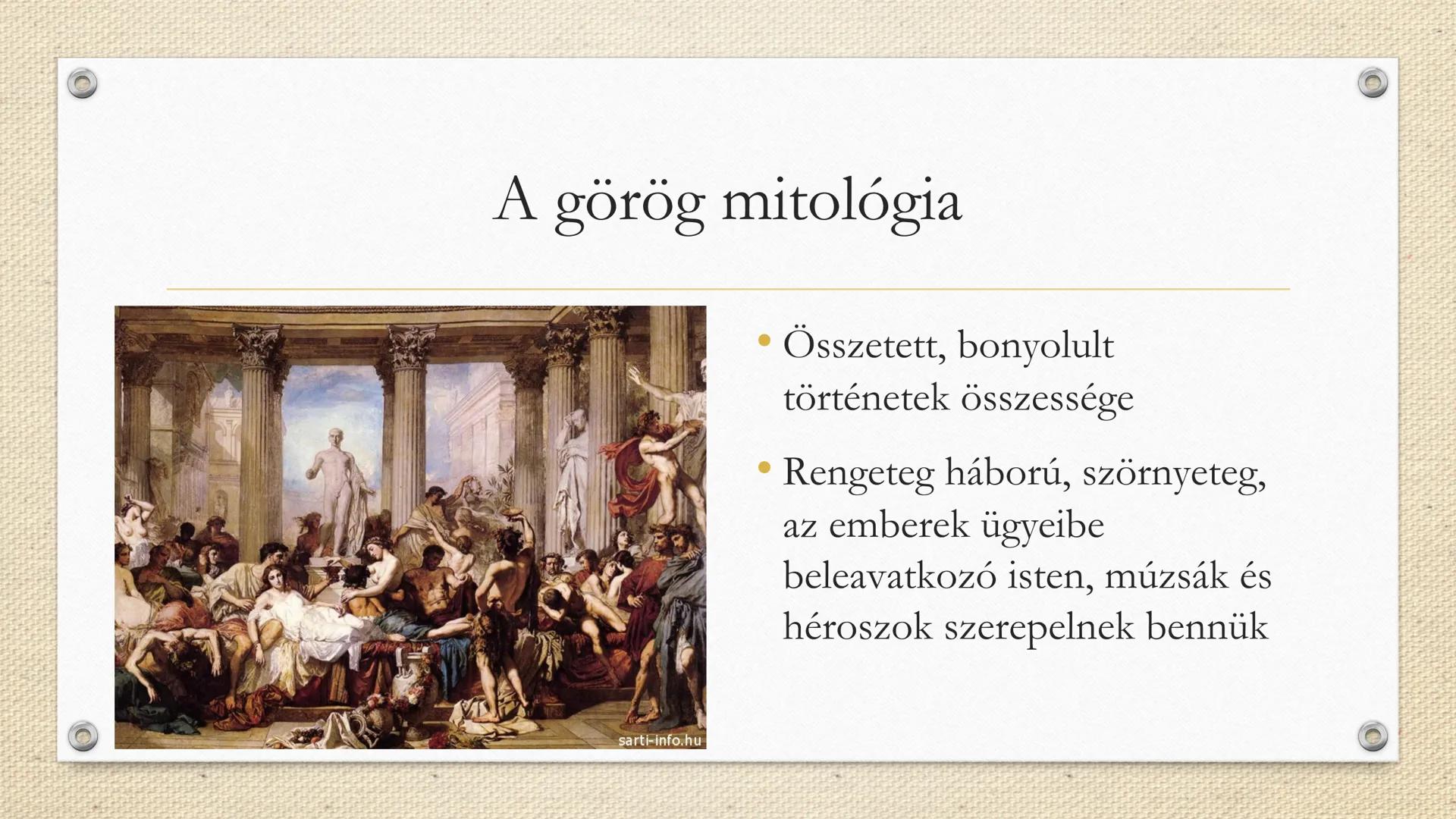 A görög mitológia

sarti-info.hu

• Összetett, bonyolult történetek összessége

• Rengeteg háború, szörnyeteg, az emberek ügyeibe beleavatkozó isten, múzsák és héroszok szerepelnek bennük